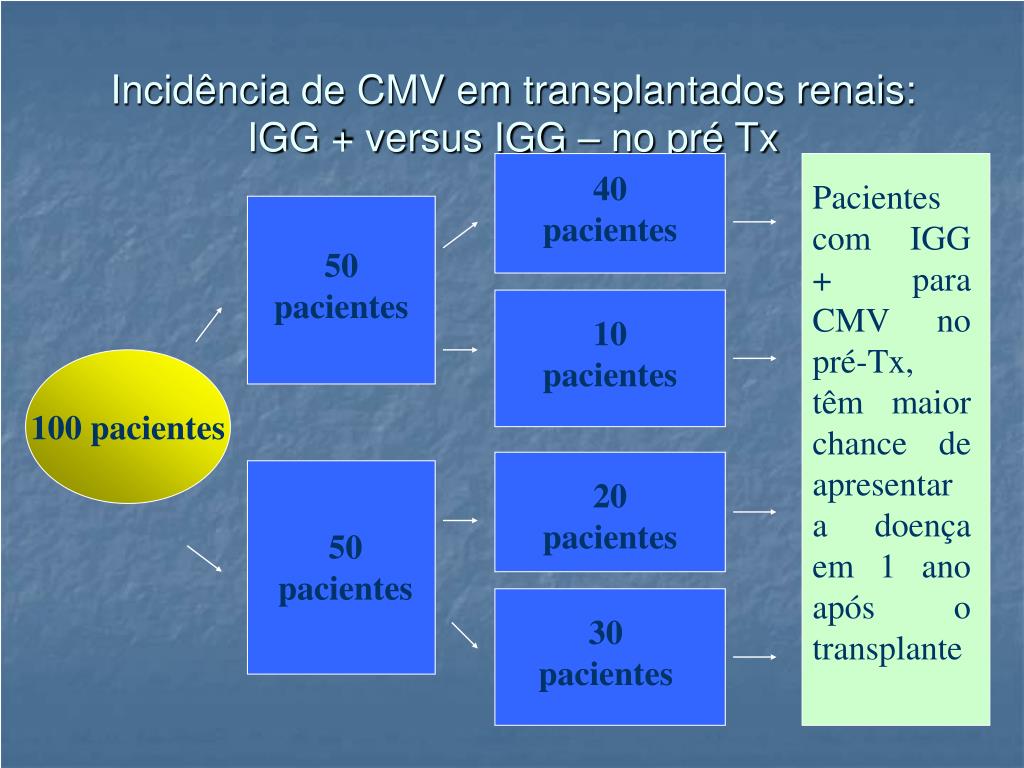 Incidência de CMV em transplantados renais: IGG + versus IGG – no pré Tx

100 pacientes

50 pacientes

50 pacientes

40 pacientes

10 pacientes

20 pacientes

30 pacientes

Pacientes com IGG + para CMV no pré-Tx, têm maior chance de apresentar a doença em 1 ano após o transplante